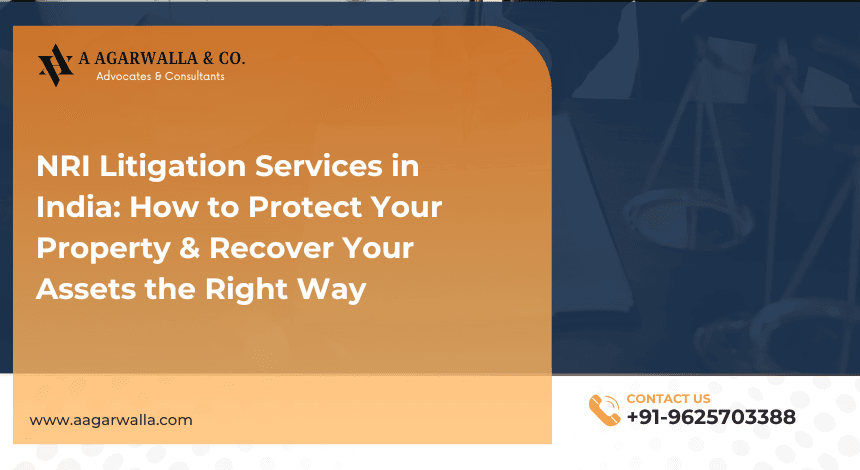 A AGARWALLA & CO.
Advocates & Consultants

NRI Litigation Services in India: How to Protect Your Property & Recover Your Assets the Right Way

www.aagarwalla.com

CONTACT US
+91-9625703388